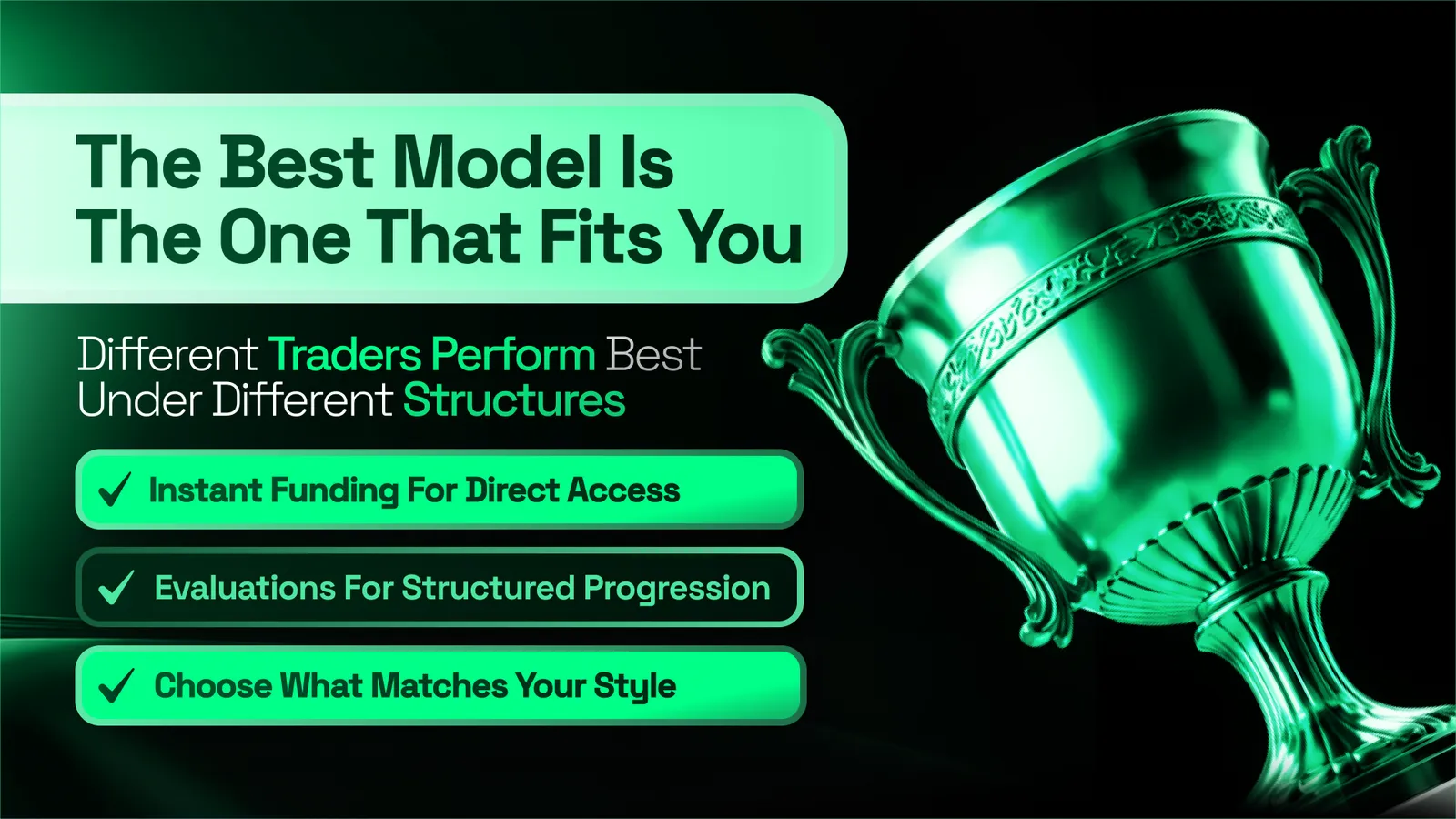 The Best Model Is The One That Fits You

Different Traders Perform Best Under Different Structures

✓ Instant Funding For Direct Access

✓ Evaluations For Structured Progression

✓ Choose What Matches Your Style